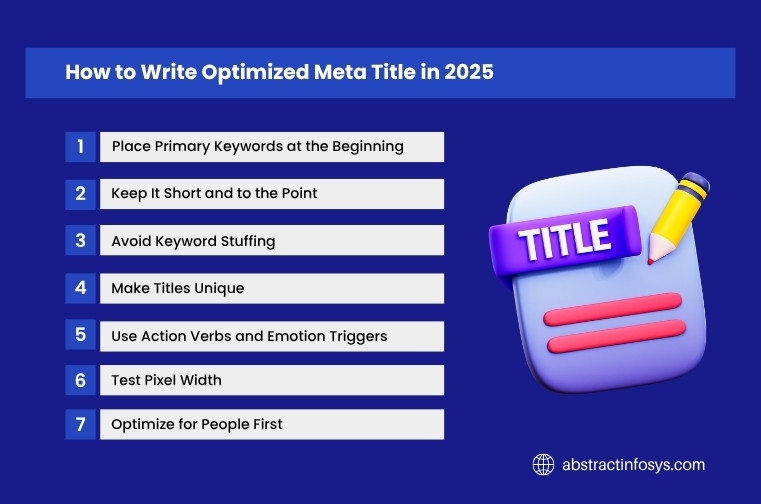 How to Write Optimized Meta Title in 2025

1 Place Primary Keywords at the Beginning

2 Keep It Short and to the Point

3 Avoid Keyword Stuffing

4 Make Titles Unique

5 Use Action Verbs and Emotion Triggers

6 Test Pixel Width

7 Optimize for People First

TITLE

abstractinfosys.com